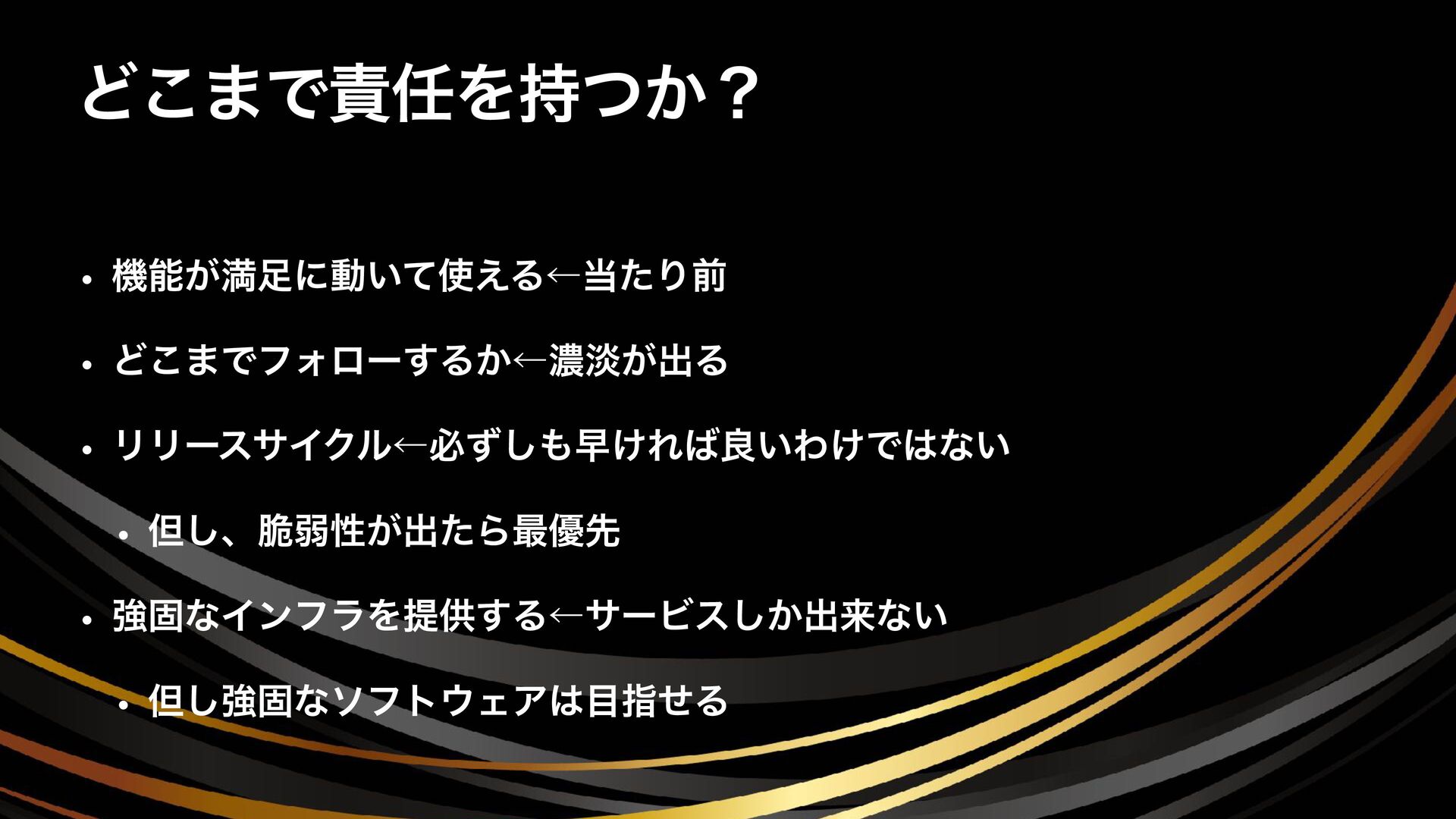 どこまで責任を持つか？

• 機能が満足に動いて使える←当たり前

• どこまでフォローするか←濃淡が出る

• リリースサイクル←必ずしも早ければ良いわけではない

  • 但し、脆弱性が出たら最優先

• 強固なインフラを提供する←サービスしか出来ない

  • 但し強固なソフトウェアは目指せる